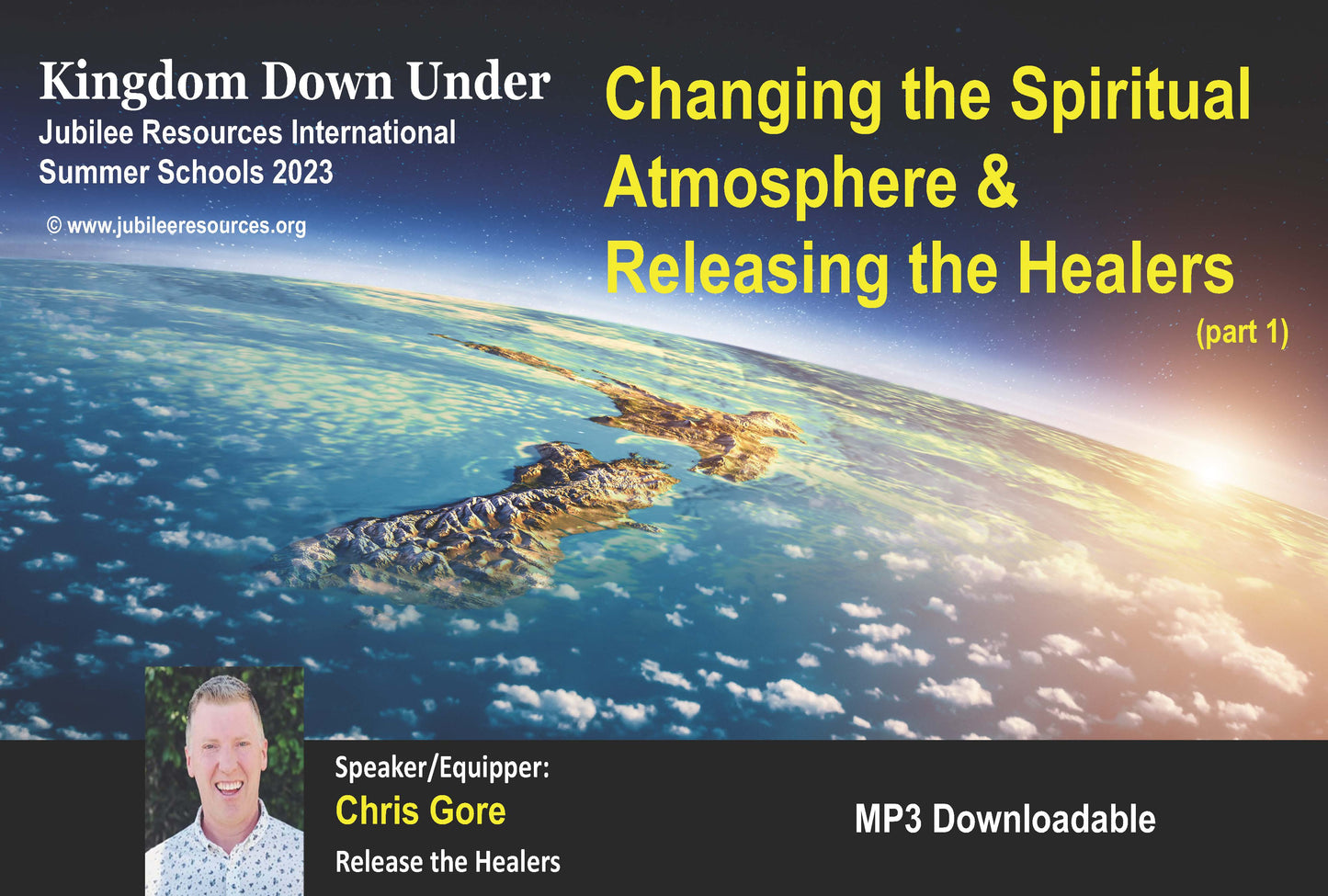 Kingdom Down Under
Jubilee Resources International
Summer Schools 2023

© www.jubileeresources.org

Changing the Spiritual Atmosphere & Releasing the Healers
(part 1)

Speaker/Equipper:
Chris Gore
Release the Healers

MP3 Downloadable